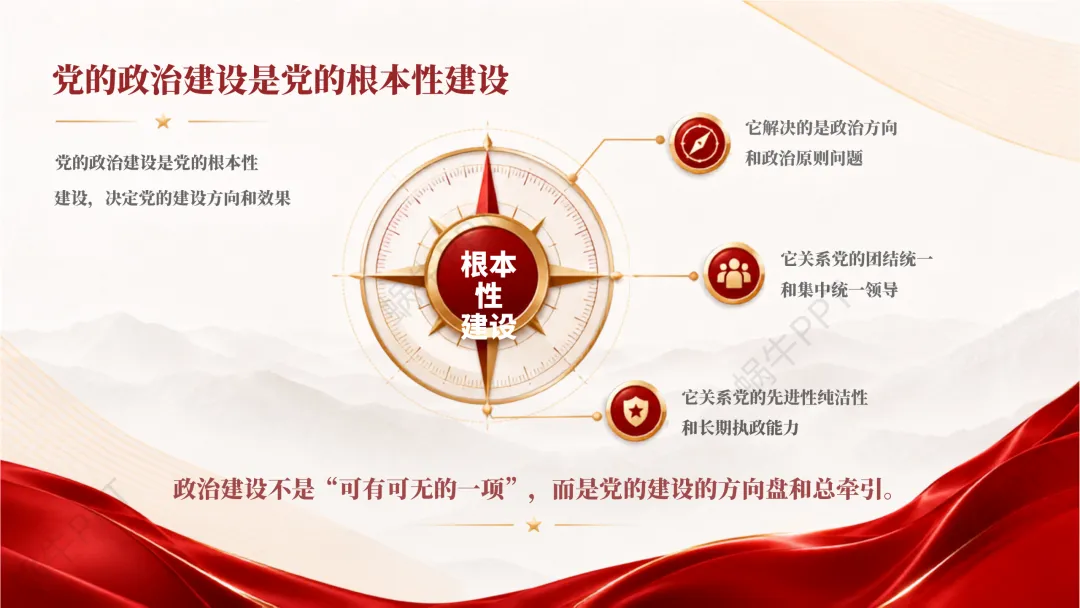 党的政治建设是党的根本性建设

党的政治建设是党的根本性建设，决定党的建设方向和效果

根本性建设

它解决的是政治方向和政治原则问题

它关系党的团结统一和集中统一领导

它关系党的先进性纯洁性和长期执政能力

政治建设不是“可有可无的一项”，而是党的建设的方向盘和总牵引。

蜗牛PPT